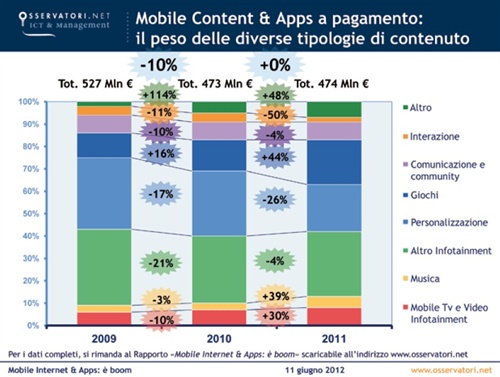 OSSERVATORI.NET
ICT & Management

Mobile Content & Apps a pagamento: il peso delle diverse tipologie di contenuto

-10%
+0%

Tot. 527 Mln €
Tot. 473 Mln €
Tot. 474 Mln €

100%
90%
80%
70%
60%
50%
40%
30%
20%
10%
0%

+114%
-11%
-10%
+16%
-17%
-21%
-3%
-10%

+48%
-50%
-4%
+44%
-26%
-4%
+39%
+30%

2009
2010
2011

Altro
Interazione
Comunicazione e community
Giochi
Personalizzazione
Altro Infotainment
Musica
Mobile Tv e Video Infotainment

Per i dati completi, si rimanda al Rapporto «Mobile Internet & Apps: è boom» scaricabile all'indirizzo www.osservatori.net

Mobile Internet & Apps: è boom
11 giugno 2012
www.osservatori.net